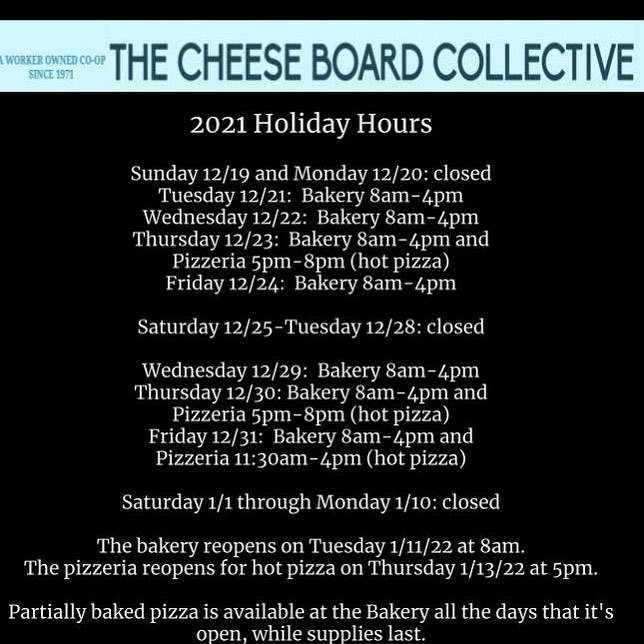 A WORKER OWNED CO-OP
SINCE 1971

THE CHEESE BOARD COLLECTIVE

2021 Holiday Hours

Sunday 12/19 and Monday 12/20: closed
Tuesday 12/21: Bakery 8am-4pm
Wednesday 12/22: Bakery 8am-4pm
Thursday 12/23: Bakery 8am-4pm and Pizzeria 5pm-8pm (hot pizza)
Friday 12/24: Bakery 8am-4pm

Saturday 12/25-Tuesday 12/28: closed

Wednesday 12/29: Bakery 8am-4pm
Thursday 12/30: Bakery 8am-4pm and Pizzeria 5pm-8pm (hot pizza)
Friday 12/31: Bakery 8am-4pm and Pizzeria 11:30am-4pm (hot pizza)

Saturday 1/1 through Monday 1/10: closed

The bakery reopens on Tuesday 1/11/22 at 8am.
The pizzeria reopens for hot pizza on Thursday 1/13/22 at 5pm.

Partially baked pizza is available at the Bakery all the days that it's open, while supplies last.